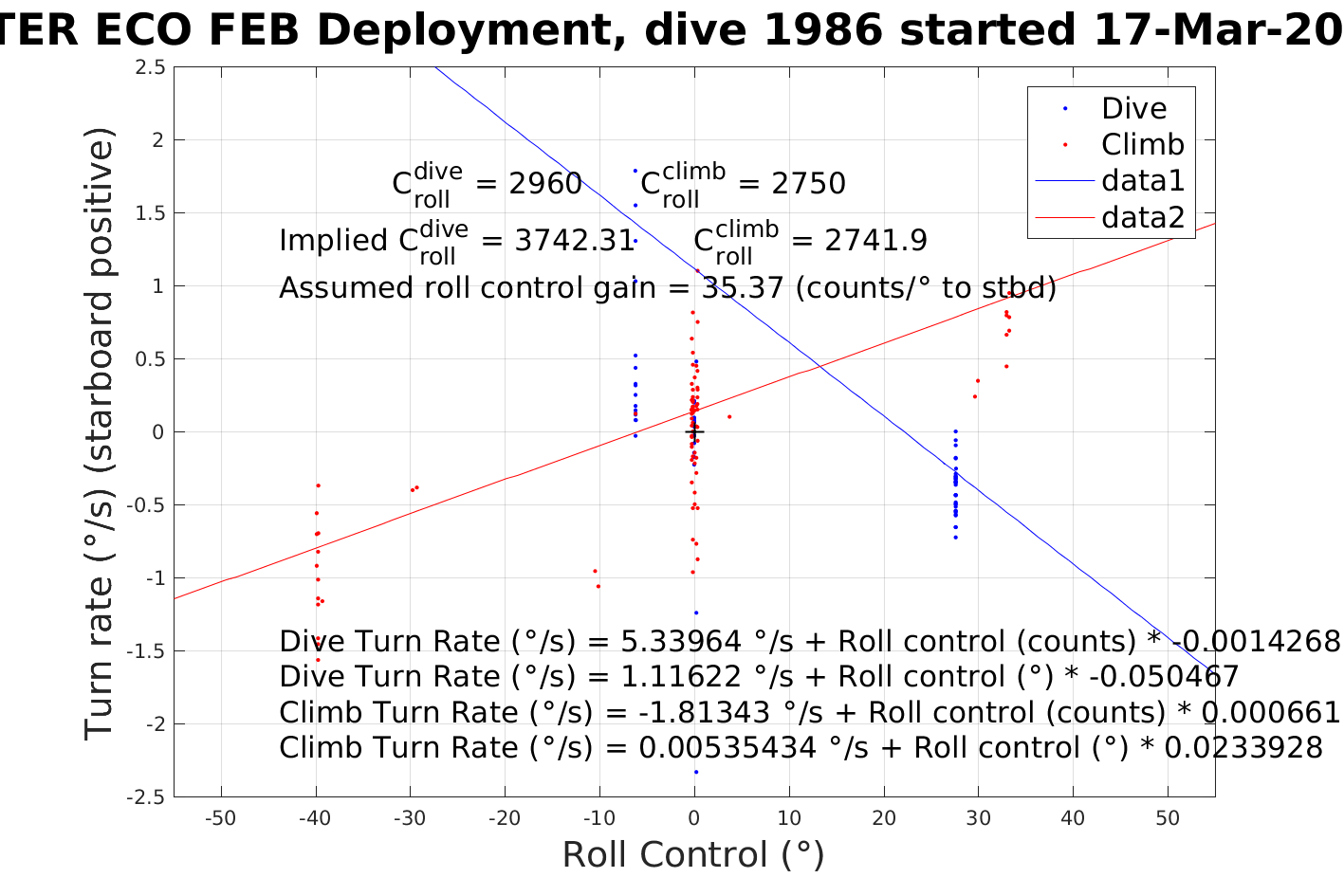 TER ECO FEB Deployment, dive 1986 started 17-Mar-20

Dive
Climb
data1
data2

$C_{roll}^{dive}$ = 2960 $C_{roll}^{climb}$ = 2750

Implied $C_{roll}^{dive}$ = 3742.31 $C_{roll}^{climb}$ = 2741.9

Assumed roll control gain = 35.37 (counts/° to stbd)

Dive Turn Rate (°/s) = 5.33964 °/s + Roll control (counts) * -0.0014268
Dive Turn Rate (°/s) = 1.11622 °/s + Roll control (°) * -0.050467
Climb Turn Rate (°/s) = -1.81343 °/s + Roll control (counts) * 0.000661
Climb Turn Rate (°/s) = 0.00535434 °/s + Roll control (°) * 0.0233928

Turn rate (°/s) (starboard positive)

2.5
2
1.5
1
0.5
0
-0.5
-1
-1.5
-2
-2.5

-50 -40 -30 -20 -10 0 10 20 30 40 50

Roll Control (°)